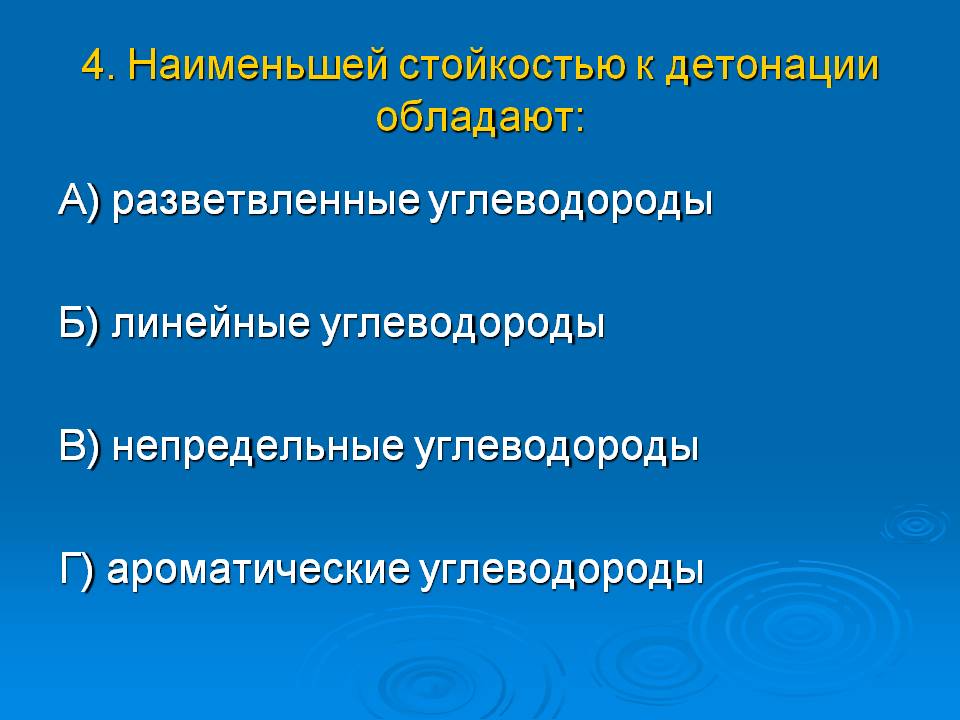 4. Наименьшей стойкостью к детонации обладают:

А) разветвленные углеводороды

Б) линейные углеводороды

В) непредельные углеводороды

Г) ароматические углеводороды